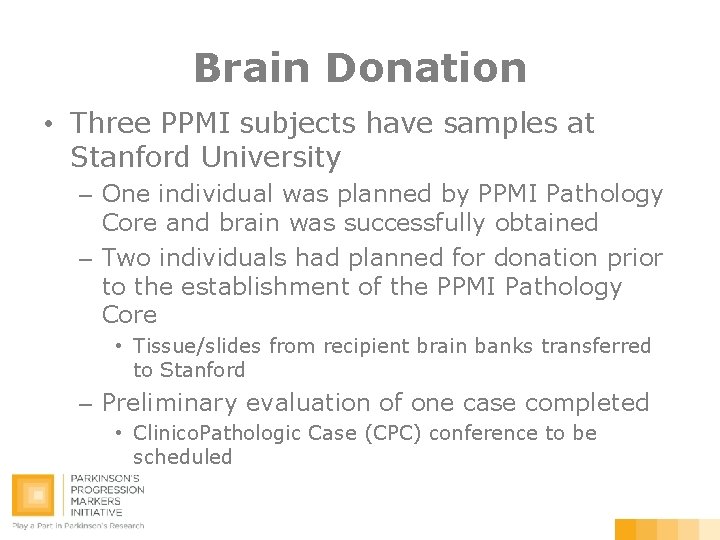 Brain Donation

• Three PPMI subjects have samples at Stanford University

– One individual was planned by PPMI Pathology Core and brain was successfully obtained

– Two individuals had planned for donation prior to the establishment of the PPMI Pathology Core

• Tissue/slides from recipient brain banks transferred to Stanford

– Preliminary evaluation of one case completed

• ClinicoPathologic Case (CPC) conference to be scheduled

PARKINSON'S PROGRESSION MARKERS INITIATIVE

Play a Part in Parkinson's Research